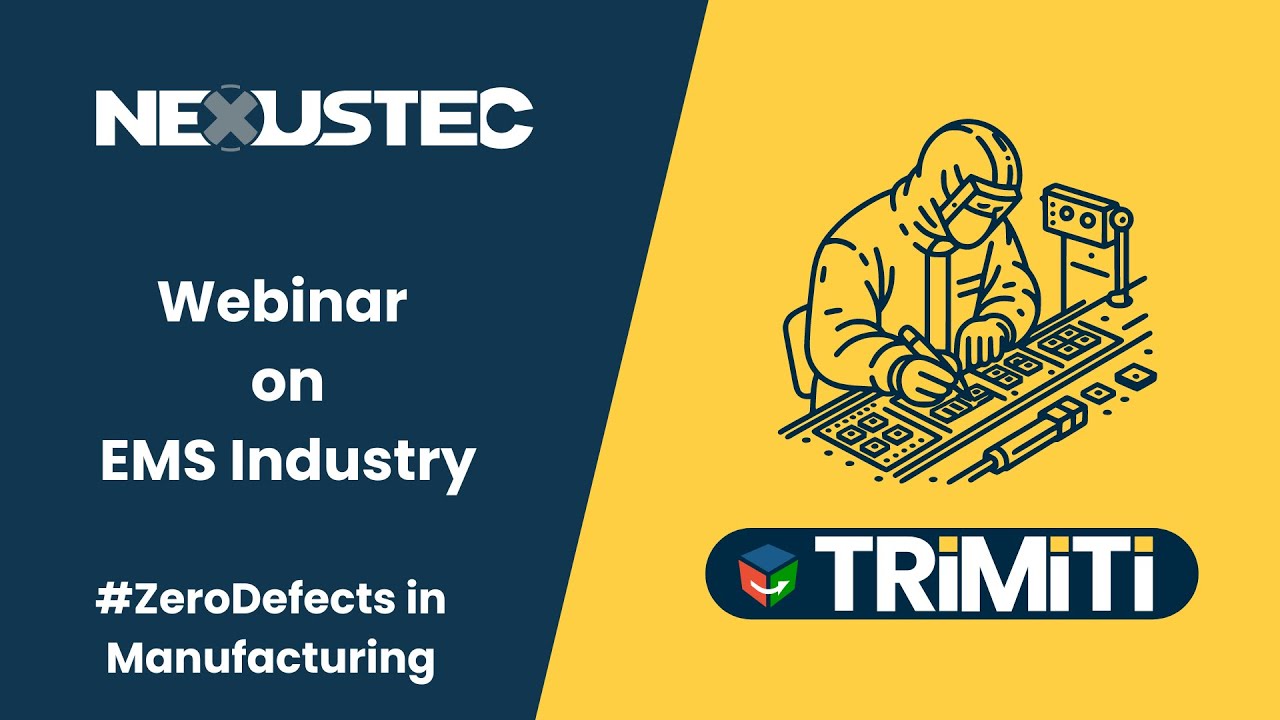 NEXUSTEC

Webinar on EMS Industry

#ZeroDefects in Manufacturing

TRiMiTi